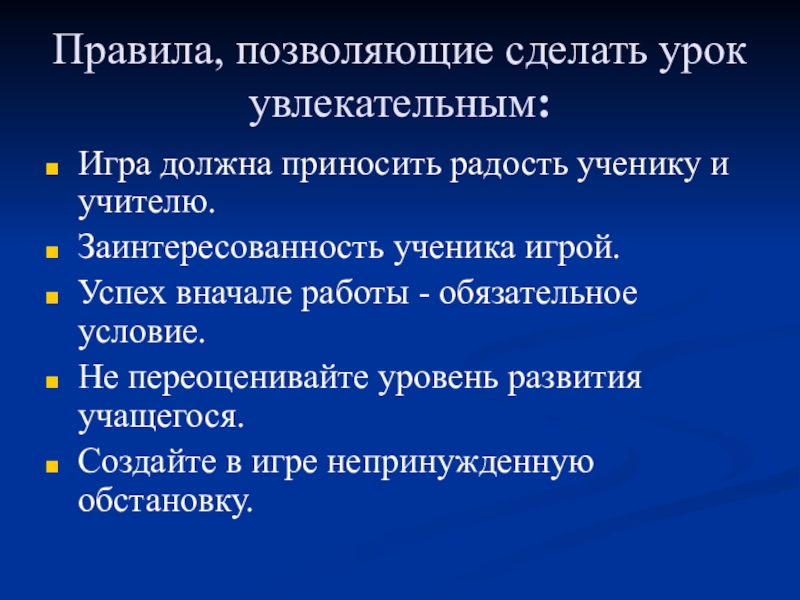 Правила, позволяющие сделать урок увлекательным:

Игра должна приносить радость ученику и учителю.

Заинтересованность ученика игрой.

Успех вначале работы - обязательное условие.

Не переоценивайте уровень развития учащегося.

Создайте в игре непринужденную обстановку.